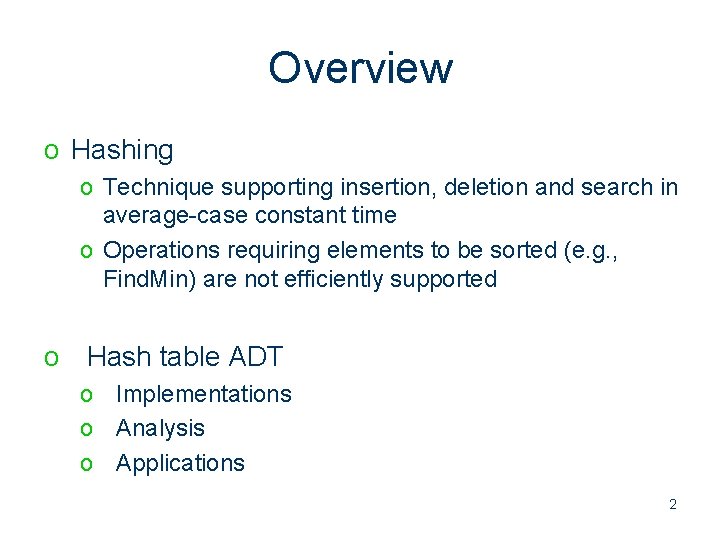 Overview

o Hashing
  o Technique supporting insertion, deletion and search in average-case constant time
  o Operations requiring elements to be sorted (e.g., FindMin) are not efficiently supported

o Hash table ADT
  o Implementations
  o Analysis
  o Applications

2